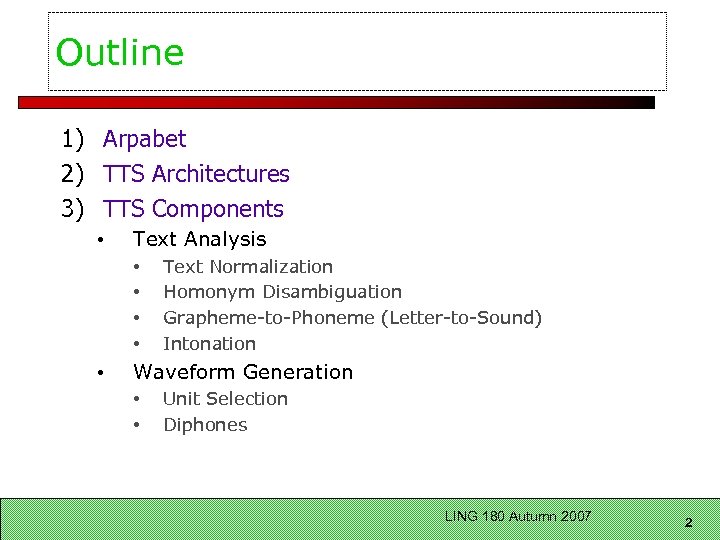 Outline

1) Arpabet
2) TTS Architectures
3) TTS Components
• Text Analysis
• Text Normalization
• Homonym Disambiguation
• Grapheme-to-Phoneme (Letter-to-Sound)
• Intonation
• Waveform Generation
• Unit Selection
• Diphones

LING 180 Autumn 2007
2